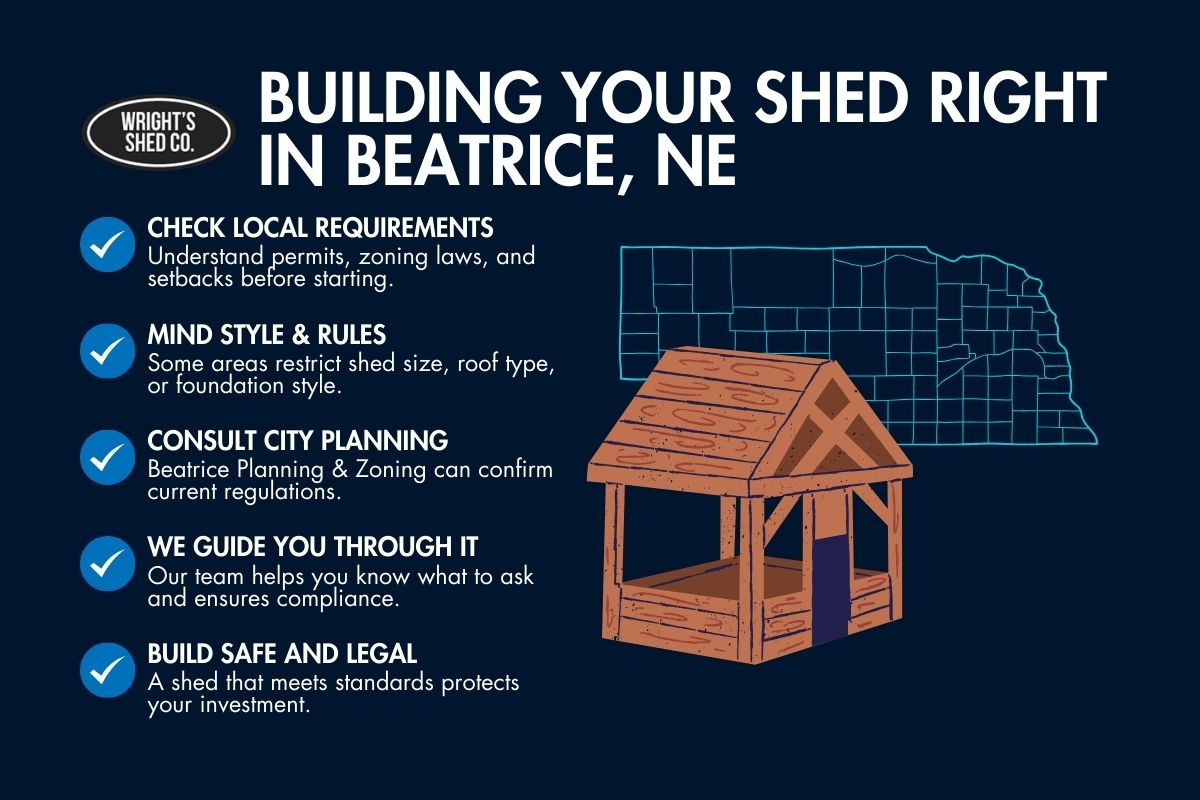 WRIGHT'S SHED CO.

BUILDING YOUR SHED RIGHT IN BEATRICE, NE

CHECK LOCAL REQUIREMENTS
Understand permits, zoning laws, and setbacks before starting.

MIND STYLE & RULES
Some areas restrict shed size, roof type, or foundation style.

CONSULT CITY PLANNING
Beatrice Planning & Zoning can confirm current regulations.

WE GUIDE YOU THROUGH IT
Our team helps you know what to ask and ensures compliance.

BUILD SAFE AND LEGAL
A shed that meets standards protects your investment.